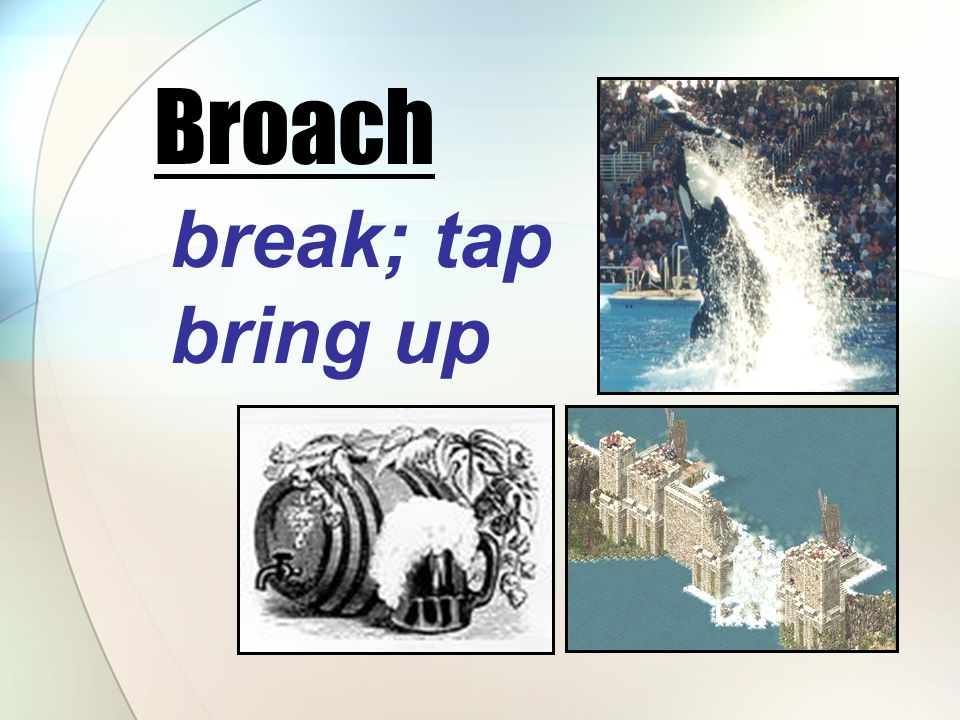 Broach

break; tap
bring up